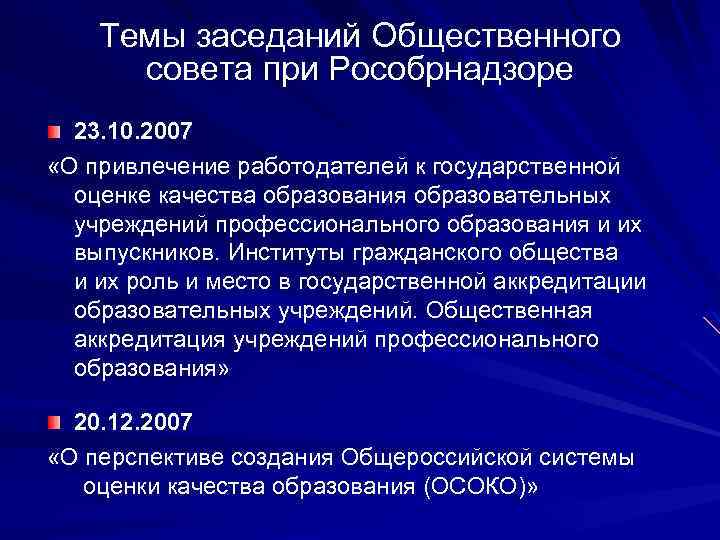 Темы заседаний Общественного совета при Рособрнадзоре

23.10.2007

«О привлечение работодателей к государственной оценке качества образования образовательных учреждений профессионального образования и их выпускников. Институты гражданского общества и их роль и место в государственной аккредитации образовательных учреждений. Общественная аккредитация учреждений профессионального образования»

20.12.2007

«О перспективе создания Общероссийской системы оценки качества образования (ОСОКО)»